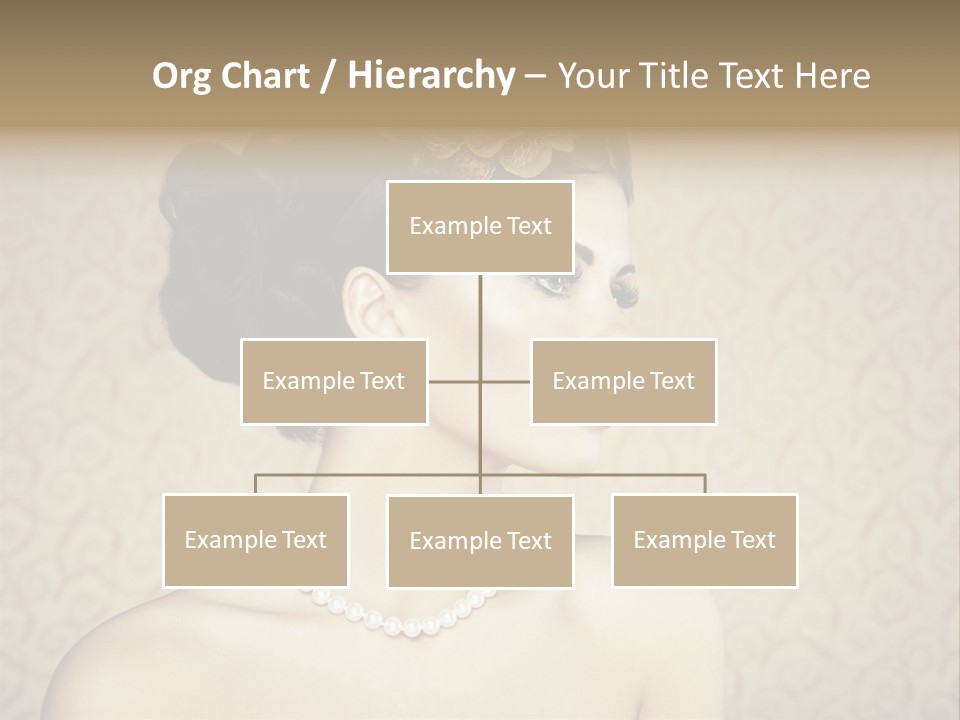 Org Chart / Hierarchy – Your Title Text Here

Example Text

Example Text

Example Text

Example Text

Example Text

Example Text